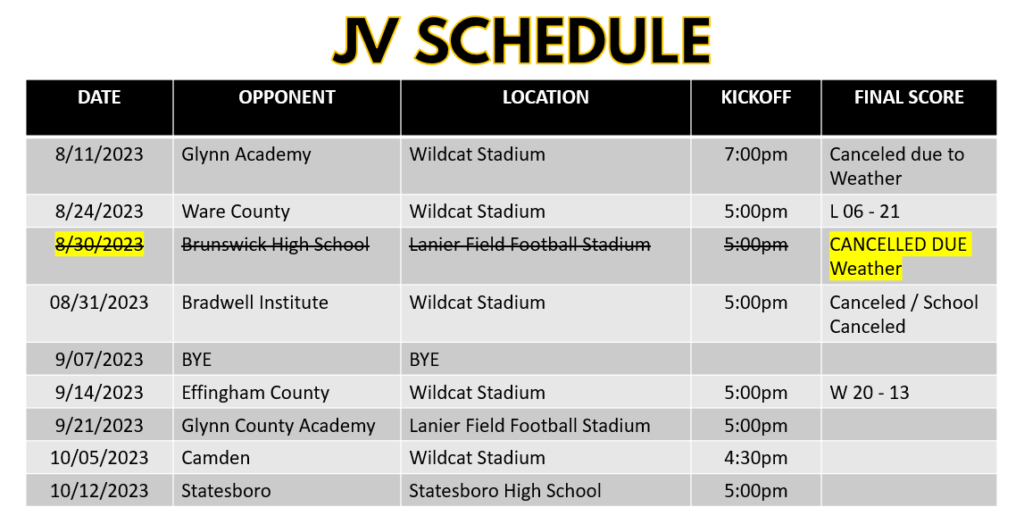 JV SCHEDULE

| DATE | OPPONENT | LOCATION | KICKOFF | FINAL SCORE |
|---|---|---|---|---|
| 8/11/2023 | Glynn Academy | Wildcat Stadium | 7:00pm | Canceled due to Weather |
| 8/24/2023 | Ware County | Wildcat Stadium | 5:00pm | L 06 - 21 |
| ~~8/30/2023~~ | ~~Brunswick High School~~ | ~~Lanier Field Football Stadium~~ | ~~5:00pm~~ | CANCELLED DUE Weather |
| 08/31/2023 | Bradwell Institute | Wildcat Stadium | 5:00pm | Canceled / School Canceled |
| 9/07/2023 | BYE | BYE | | |
| 9/14/2023 | Effingham County | Wildcat Stadium | 5:00pm | W 20 - 13 |
| 9/21/2023 | Glynn County Academy | Lanier Field Football Stadium | 5:00pm | |
| 10/05/2023 | Camden | Wildcat Stadium | 4:30pm | |
| 10/12/2023 | Statesboro | Statesboro High School | 5:00pm | |